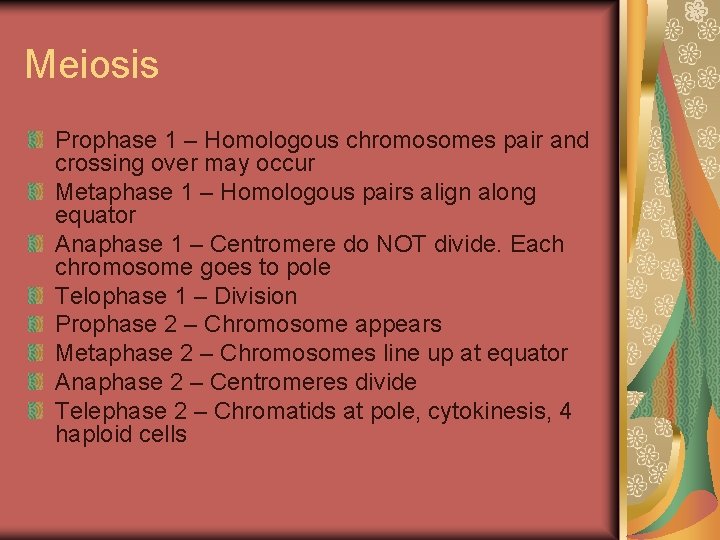 Meiosis

Prophase 1 – Homologous chromosomes pair and crossing over may occur
Metaphase 1 – Homologous pairs align along equator
Anaphase 1 – Centromere do NOT divide. Each chromosome goes to pole
Telophase 1 – Division
Prophase 2 – Chromosome appears
Metaphase 2 – Chromosomes line up at equator
Anaphase 2 – Centromeres divide
Telephase 2 – Chromatids at pole, cytokinesis, 4 haploid cells